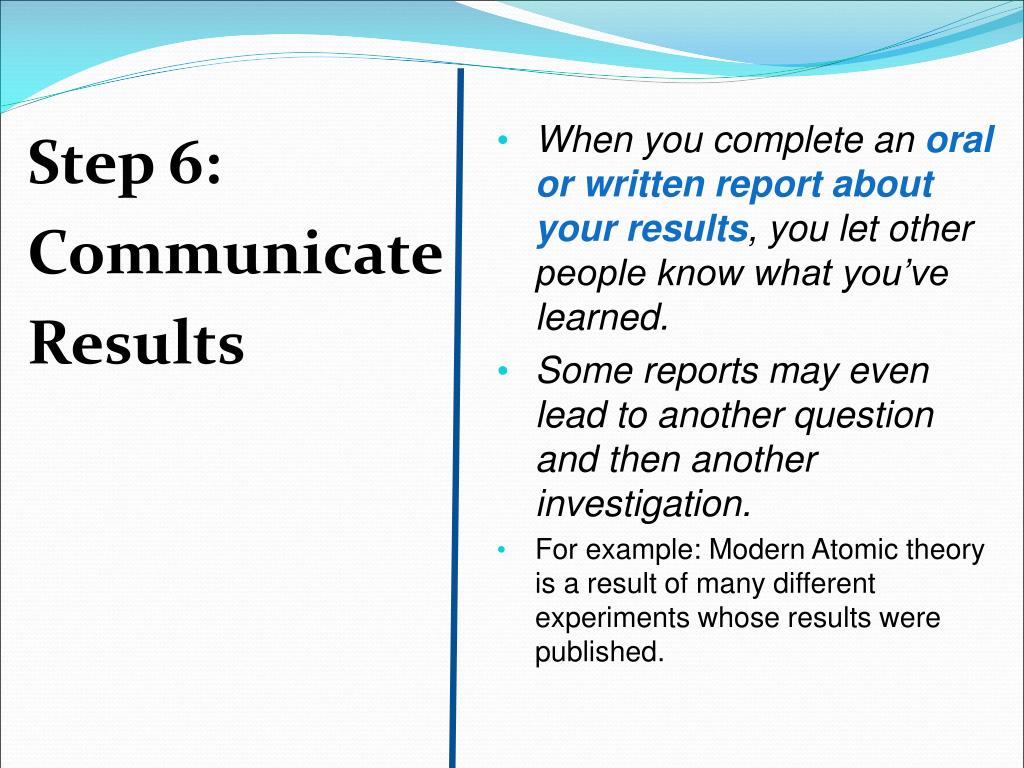 Step 6: Communicate Results

• When you complete an oral or written report about your results, you let other people know what you've learned.
• Some reports may even lead to another question and then another investigation.
• For example: Modern Atomic theory is a result of many different experiments whose results were published.